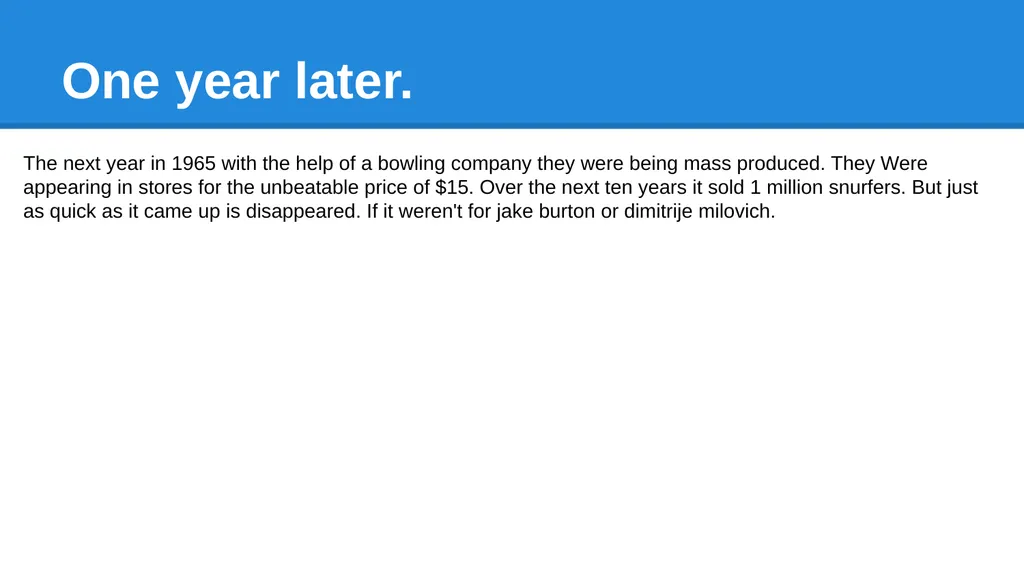 One year later.

The next year in 1965 with the help of a bowling company they were being mass produced. They Were appearing in stores for the unbeatable price of \$15. Over the next ten years it sold 1 million snurfers. But just as quick as it came up is disappeared. If it weren't for jake burton or dimitrije milovich.